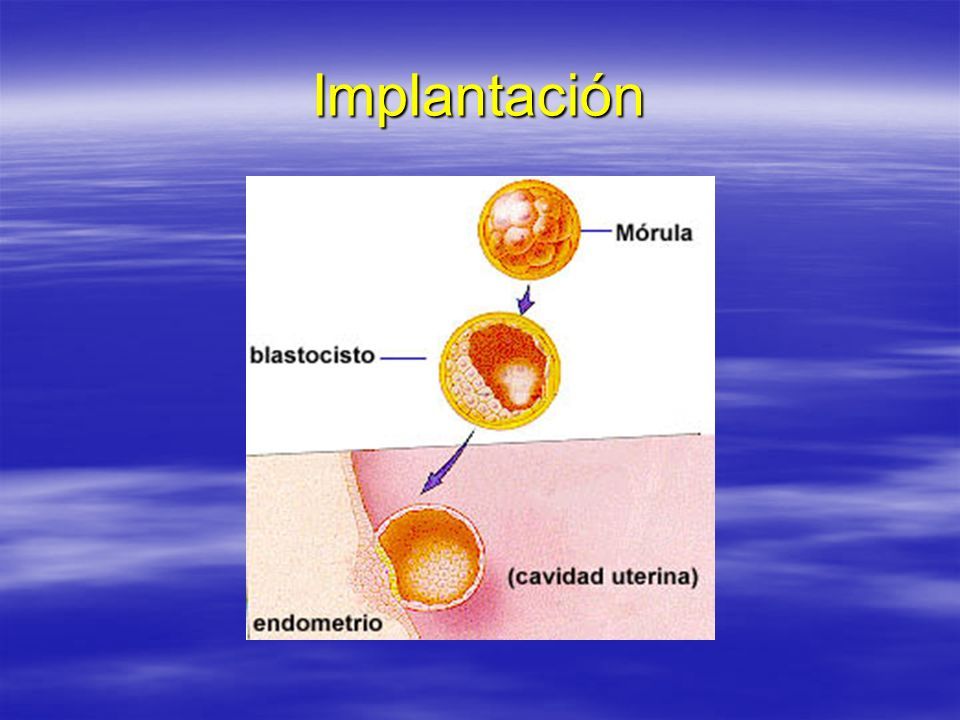 Implantación

Mórula

blastocisto

(cavidad uterina)

endometrio